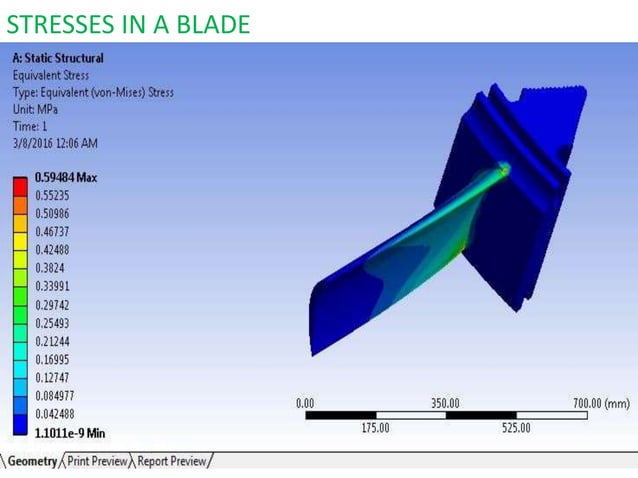 STRESSES IN A BLADE

A: Static Structural
Equivalent Stress
Type: Equivalent (von-Mises) Stress
Unit: MPa
Time: 1
3/8/2016 12:06 AM

0.59484 Max
0.55235
0.50986
0.46737
0.42488
0.3824
0.33991
0.29742
0.25493
0.21244
0.16995
0.12747
0.084977
0.042488
1.1011e-9 Min

0.00
350.00
700.00 (mm)
175.00
525.00

Geometry
Print Preview
Report Preview